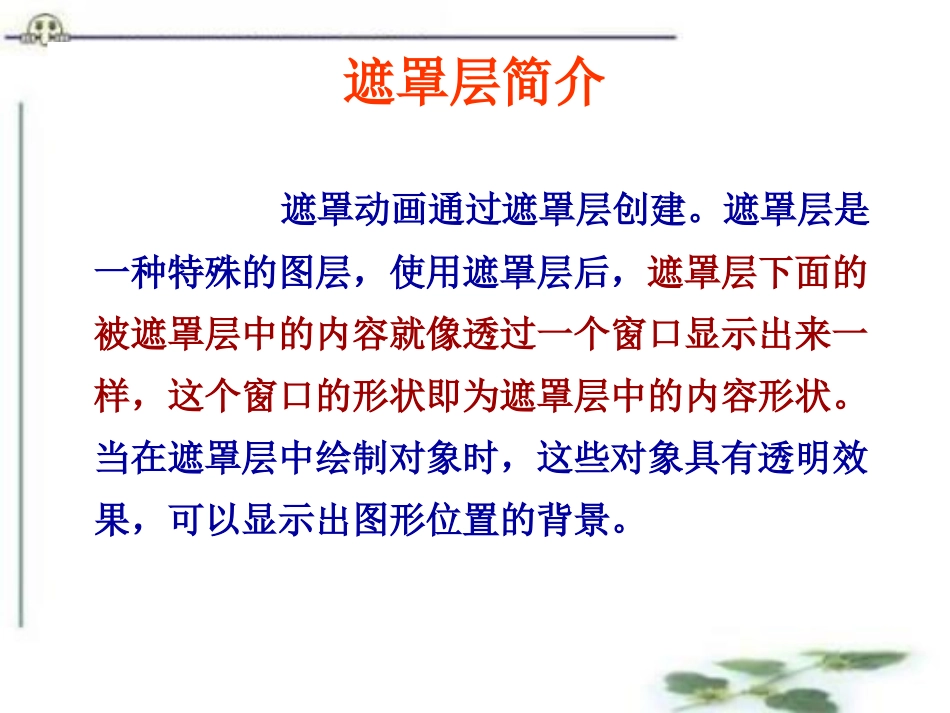 遮罩层简介

遮罩动画通过遮罩层创建。遮罩层是一种特殊的图层，使用遮罩层后，遮罩层下面的被遮罩层中的内容就像透过一个窗口显示出来一样，这个窗口的形状即为遮罩层中的内容形状。当在遮罩层中绘制对象时，这些对象具有透明效果，可以显示出图形位置的背景。